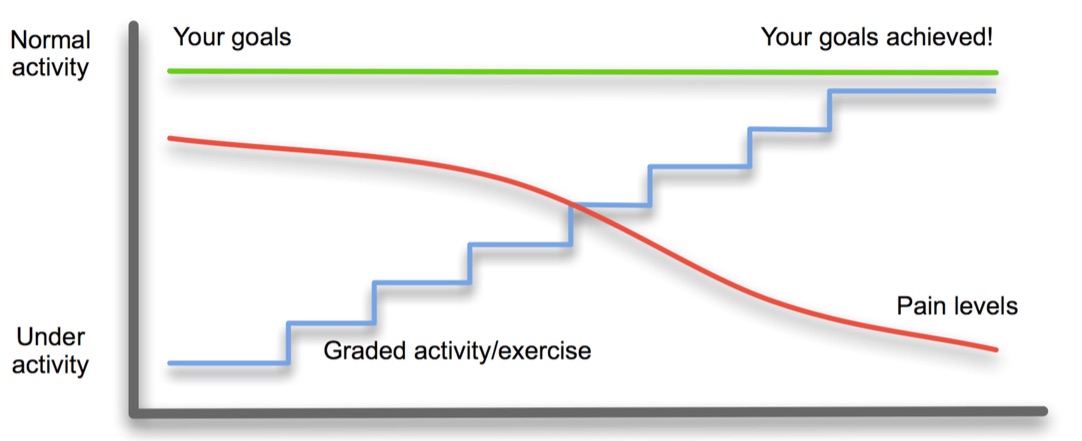 Normal activity

Your goals

Your goals achieved!

Pain levels

Under activity

Graded activity/exercise